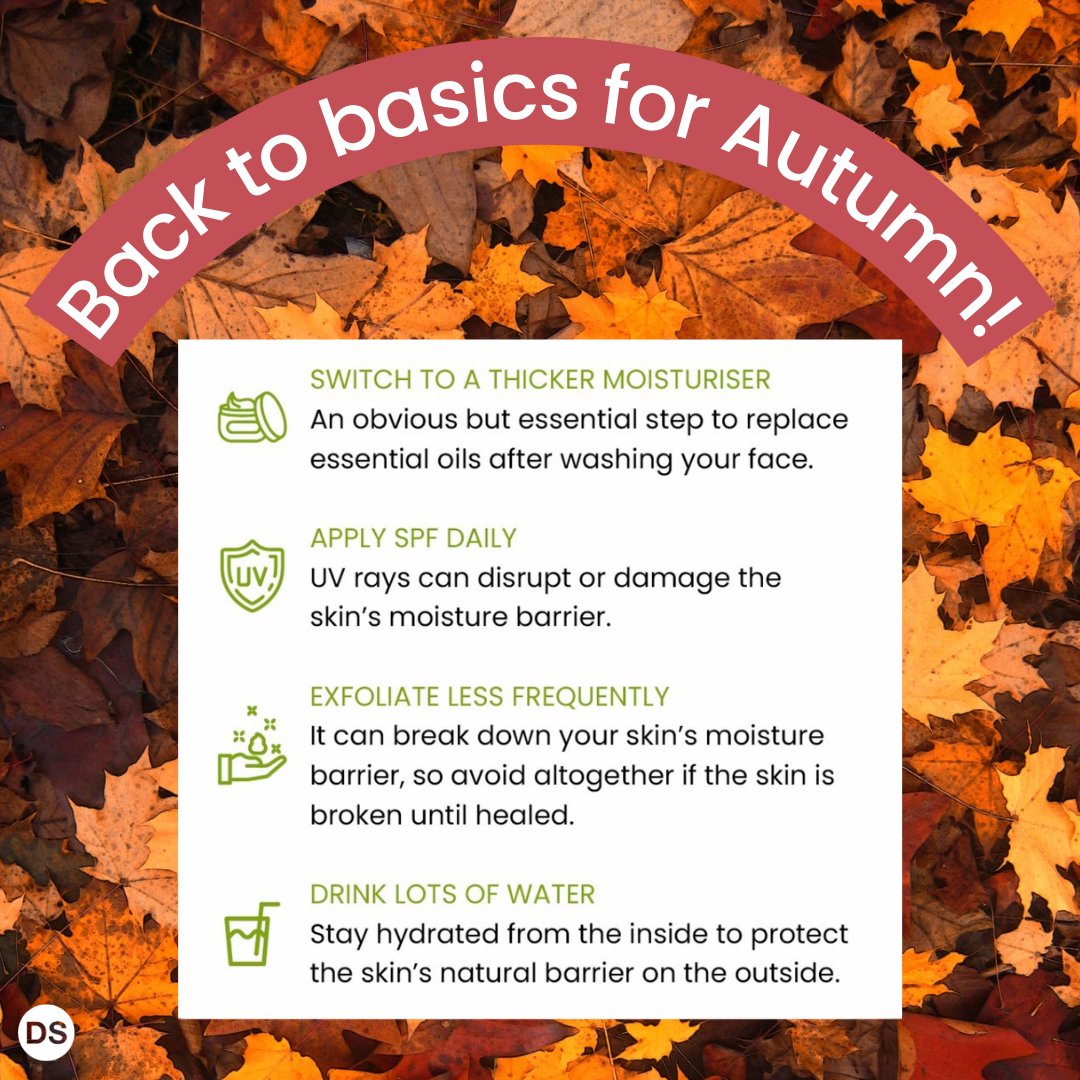 Back to basics for Autumn!

SWITCH TO A THICKER MOISTURISER
An obvious but essential step to replace essential oils after washing your face.

UV
APPLY SPF DAILY
UV rays can disrupt or damage the skin's moisture barrier.

EXFOLIATE LESS FREQUENTLY
It can break down your skin's moisture barrier, so avoid altogether if the skin is broken until healed.

DRINK LOTS OF WATER
Stay hydrated from the inside to protect the skin's natural barrier on the outside.

DS